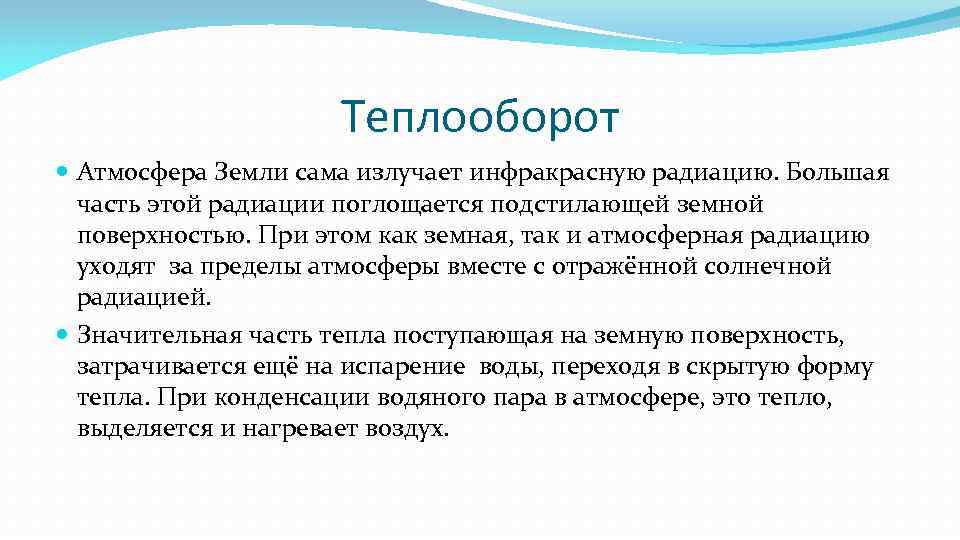 Теплооборот

Атмосфера Земли сама излучает инфракрасную радиацию. Большая часть этой радиации поглощается подстилающей земной поверхностью. При этом как земная, так и атмосферная радиацию уходят за пределы атмосферы вместе с отражённой солнечной радиацией.

Значительная часть тепла поступающая на земную поверхность, затрачивается ещё на испарение воды, переходя в скрытую форму тепла. При конденсации водяного пара в атмосфере, это тепло, выделяется и нагревает воздух.